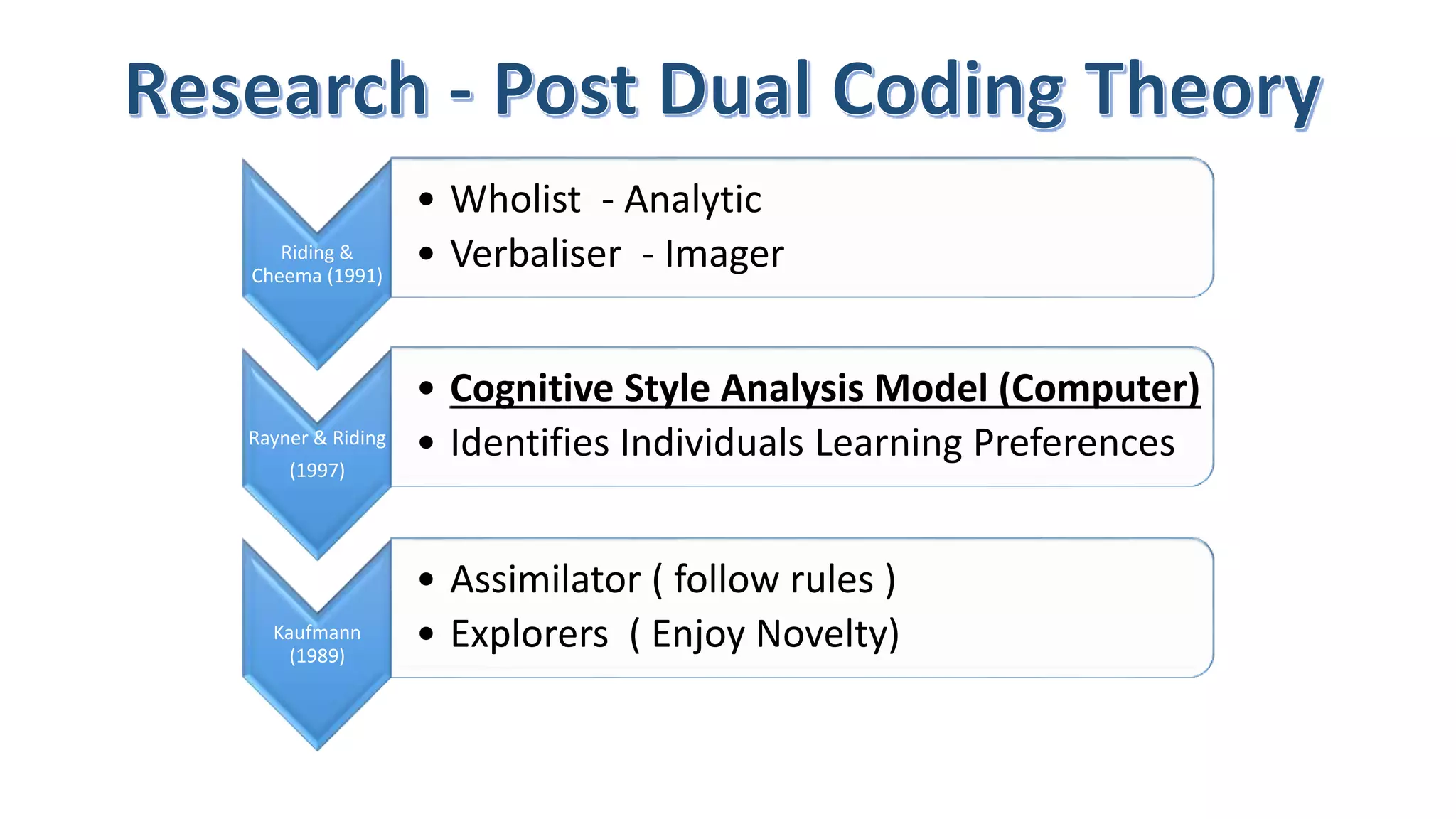 Research - Post Dual Coding Theory

Riding & Cheema (1991)

• Wholist - Analytic
• Verbaliser - Imager

Rayner & Riding (1997)

• Cognitive Style Analysis Model (Computer)
• Identifies Individuals Learning Preferences

Kaufmann (1989)

• Assimilator ( follow rules )
• Explorers ( Enjoy Novelty)